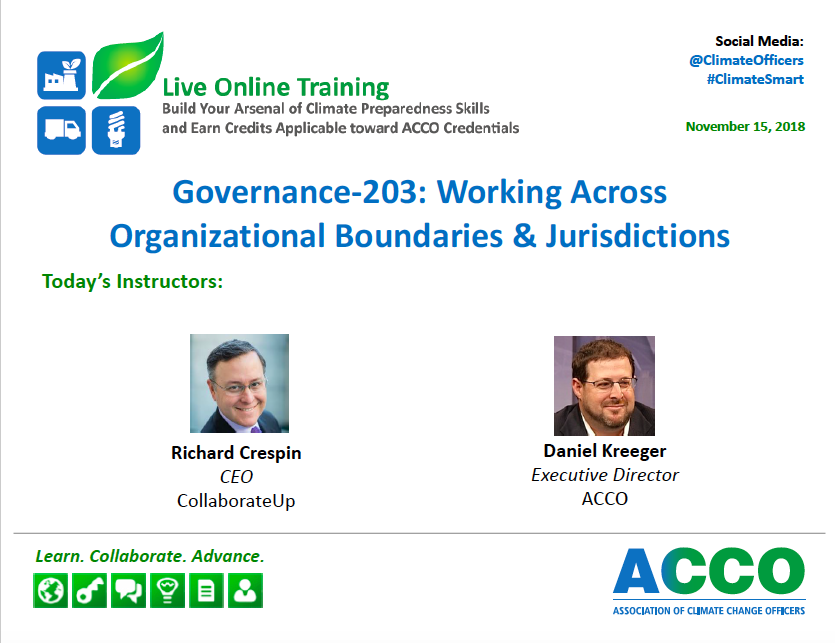 Live Online Training
Build Your Arsenal of Climate Preparedness Skills and Earn Credits Applicable toward ACCO Credentials

Social Media:
@ClimateOfficers
#ClimateSmart

November 15, 2018

Governance-203: Working Across Organizational Boundaries & Jurisdictions

Today's Instructors:

Richard Crespin
CEO
CollaborateUp

Daniel Kreeger
Executive Director
ACCO

Learn. Collaborate. Advance.

ACCO
ASSOCIATION OF CLIMATE CHANGE OFFICERS